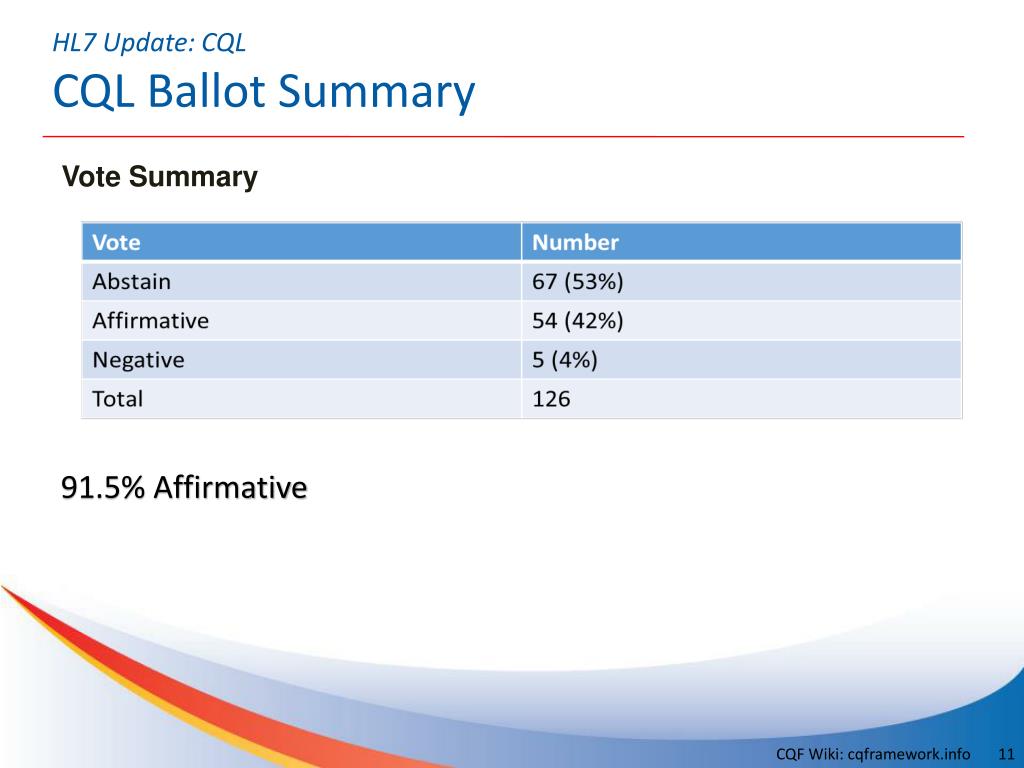 HL7 Update: CQL
CQL Ballot Summary

Vote Summary

| Vote | Number |
|---|---|
| Abstain | 67 (53%) |
| Affirmative | 54 (42%) |
| Negative | 5 (4%) |
| Total | 126 |

91.5% Affirmative

CQF Wiki: cqframework.info 11